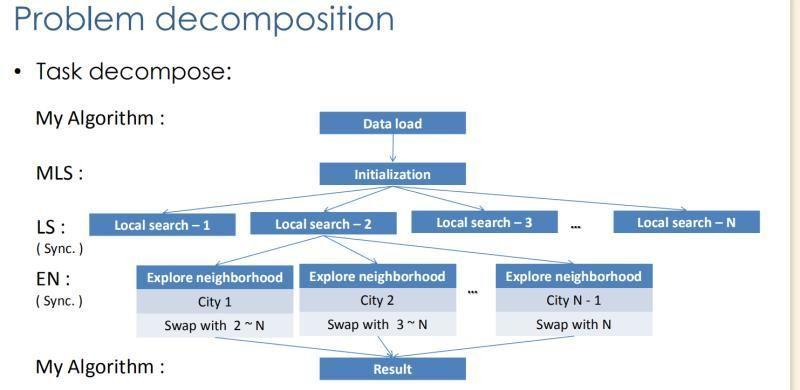 Problem decomposition

• Task decompose:

My Algorithm :

Data load

MLS :

Initialization

LS :
( Sync. )

Local search – 1

Local search – 2

Local search – 3

...

Local search – N

EN :
( Sync. )

Explore neighborhood
City 1
Swap with 2 ~ N

Explore neighborhood
City 2
Swap with 3 ~ N

...

Explore neighborhood
City N - 1
Swap with N

My Algorithm :

Result